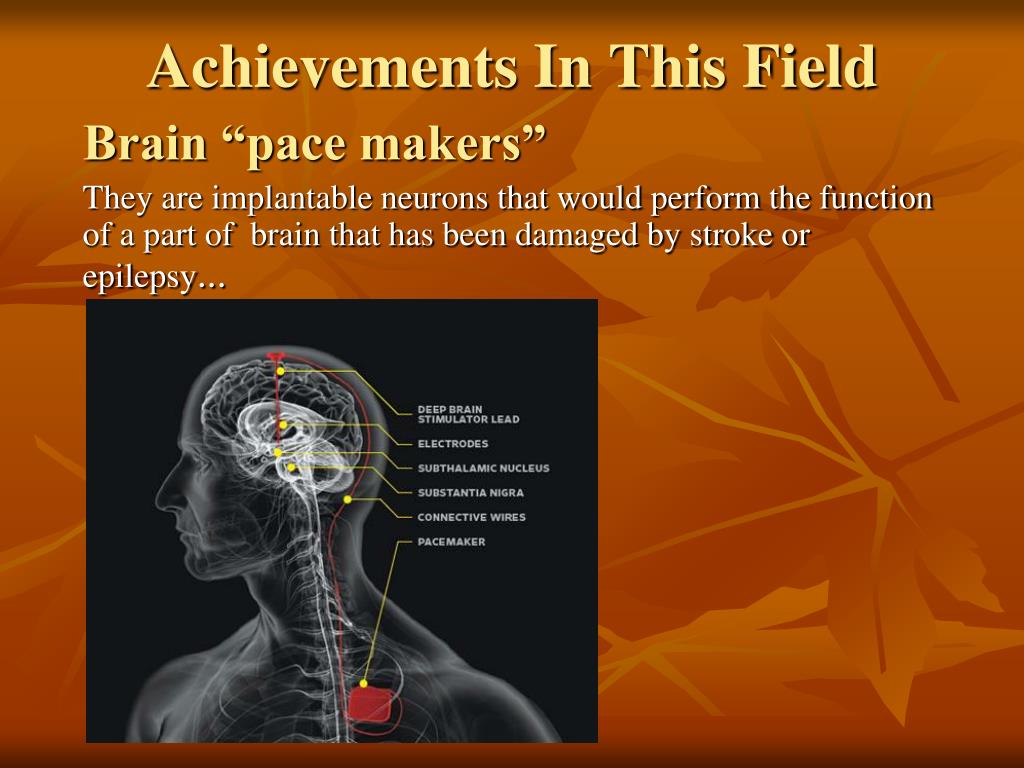 Achievements In This Field

Brain “pace makers”

They are implantable neurons that would perform the function of a part of brain that has been damaged by stroke or epilepsy…

DEEP BRAIN STIMULATOR LEAD
ELECTRODES
SUBTHALAMIC NUCLEUS
SUBSTANTIA NIGRA
CONNECTIVE WIRES
PACEMAKER